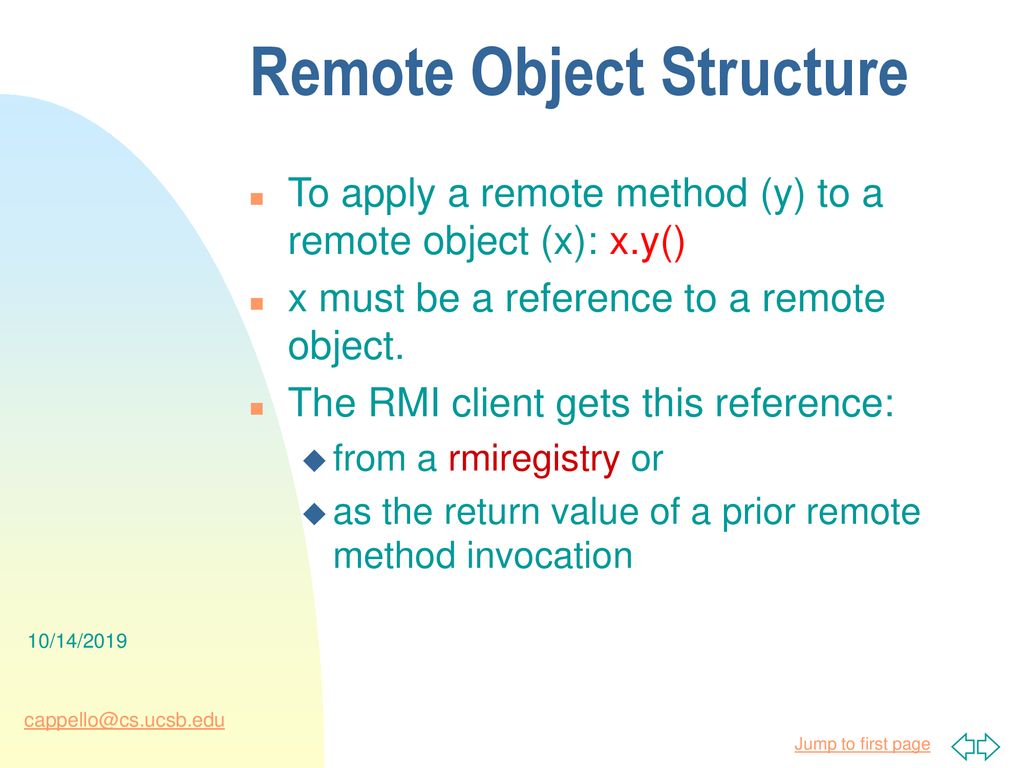 Remote Object Structure

To apply a remote method (y) to a remote object (x): x.y()

x must be a reference to a remote object.

The RMI client gets this reference:

from a rmiregistry or

as the return value of a prior remote method invocation

10/14/2019

cappello@cs.ucsb.edu

Jump to first page